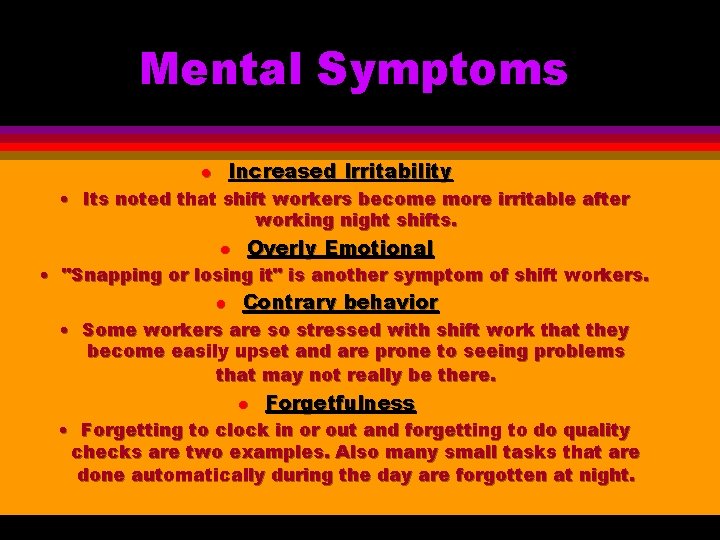 Mental Symptoms

• Increased Irritability
• Its noted that shift workers become more irritable after working night shifts.

• Overly Emotional
• "Snapping or losing it" is another symptom of shift workers.

• Contrary behavior
• Some workers are so stressed with shift work that they become easily upset and are prone to seeing problems that may not really be there.

• Forgetfulness
• Forgetting to clock in or out and forgetting to do quality checks are two examples. Also many small tasks that are done automatically during the day are forgotten at night.